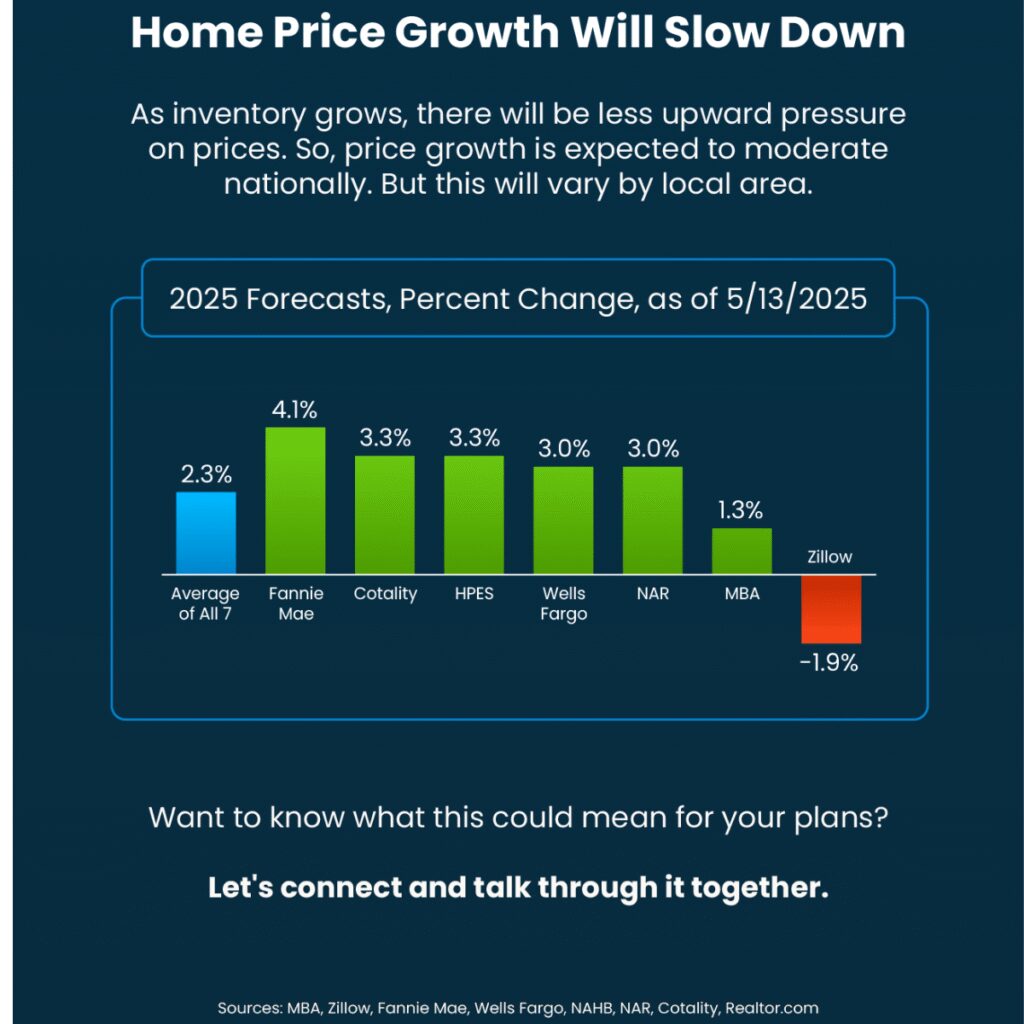 Home Price Growth Will Slow Down

As inventory grows, there will be less upward pressure on prices. So, price growth is expected to moderate nationally. But this will vary by local area.

2025 Forecasts, Percent Change, as of 5/13/2025

2.3%
Average of All 7

4.1%
Fannie Mae

3.3%
Cotality

3.3%
HPES

3.0%
Wells Fargo

3.0%
NAR

1.3%
MBA

Zillow
-1.9%

Want to know what this could mean for your plans?

Let's connect and talk through it together.

Sources: MBA, Zillow, Fannie Mae, Wells Fargo, NAHB, NAR, Cotality, Realtor.com